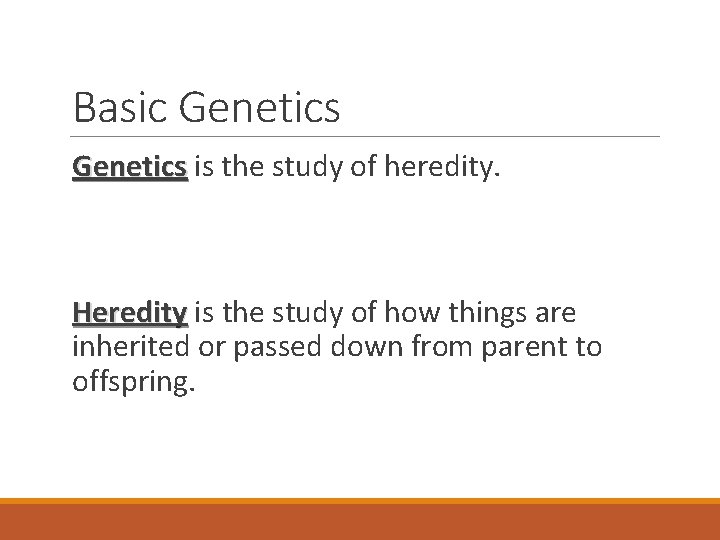 Basic Genetics

Genetics is the study of heredity.

Heredity is the study of how things are inherited or passed down from parent to offspring.